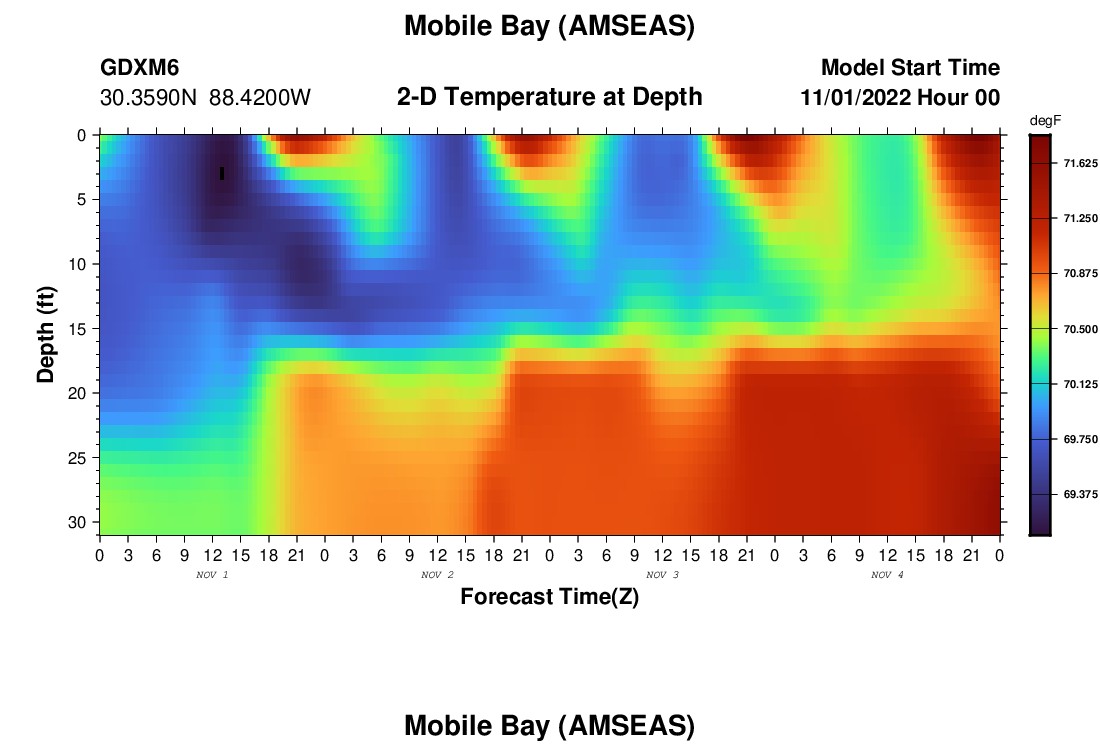 Mobile Bay (AMSEAS)

GDXM6
30.3590N 88.4200W

2-D Temperature at Depth

Model Start Time
11/01/2022 Hour 00

degF
71.625
71.250
70.875
70.500
70.125
69.750
69.375

Depth (ft)
0
5
10
15
20
25
30

0 3 6 9 12 15 18 21 0 3 6 9 12 15 18 21 0 3 6 9 12 15 18 21 0 3 6 9 12 15 18 21 0
NOV 1
NOV 2
NOV 3
NOV 4

Forecast Time(Z)

Mobile Bay (AMSEAS)